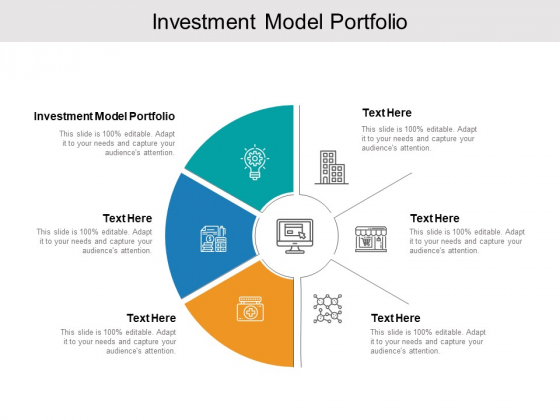 Investment Model Portfolio

Investment Model Portfolio
This slide is 100% editable. Adapt it to your needs and capture your audience's attention.

Text Here
This slide is 100% editable. Adapt it to your needs and capture your audience's attention.

Text Here
This slide is 100% editable. Adapt it to your needs and capture your audience's attention.

Text Here
This slide is 100% editable. Adapt it to your needs and capture your audience's attention.

Text Here
This slide is 100% editable. Adapt it to your needs and capture your audience's attention.

Text Here
This slide is 100% editable. Adapt it to your needs and capture your audience's attention.